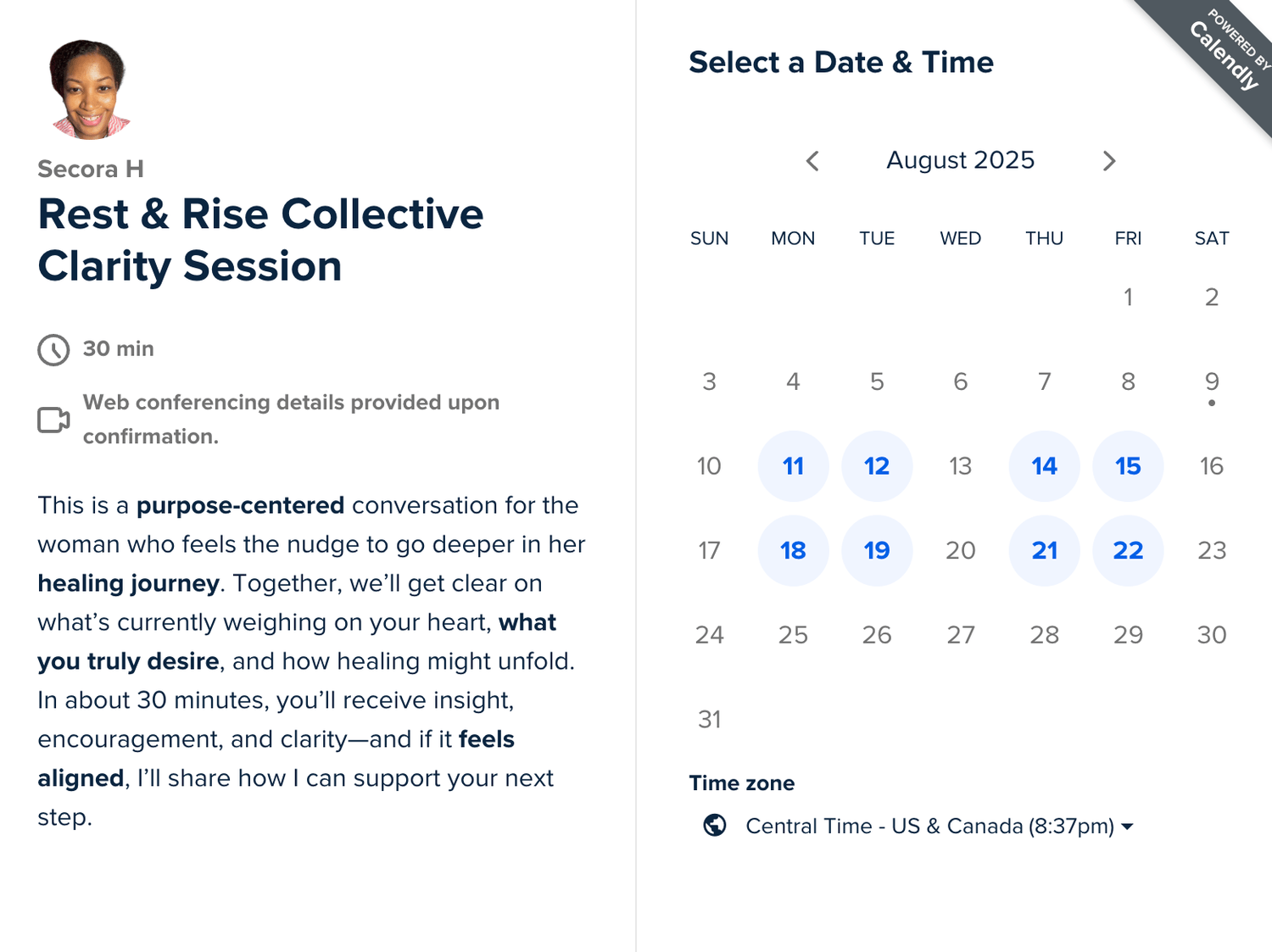 Secora H

Rest & Rise Collective Clarity Session

30 min

Web conferencing details provided upon confirmation.

This is a purpose-centered conversation for the woman who feels the nudge to go deeper in her healing journey. Together, we'll get clear on what's currently weighing on your heart, what you truly desire, and how healing might unfold. In about 30 minutes, you'll receive insight, encouragement, and clarity—and if it feels aligned, I'll share how I can support your next step.

POWERED BY Calendly

Select a Date & Time

August 2025

| SUN | MON | TUE | WED | THU | FRI | SAT |
|---|---|---|---|---|---|---|
| | | | | | 1 | 2 |
| 3 | 4 | 5 | 6 | 7 | 8 | 9 |
| 10 | 11 | 12 | 13 | 14 | 15 | 16 |
| 17 | 18 | 19 | 20 | 21 | 22 | 23 |
| 24 | 25 | 26 | 27 | 28 | 29 | 30 |
| 31 | | | | | | |

Time zone

Central Time - US & Canada (8:37pm)